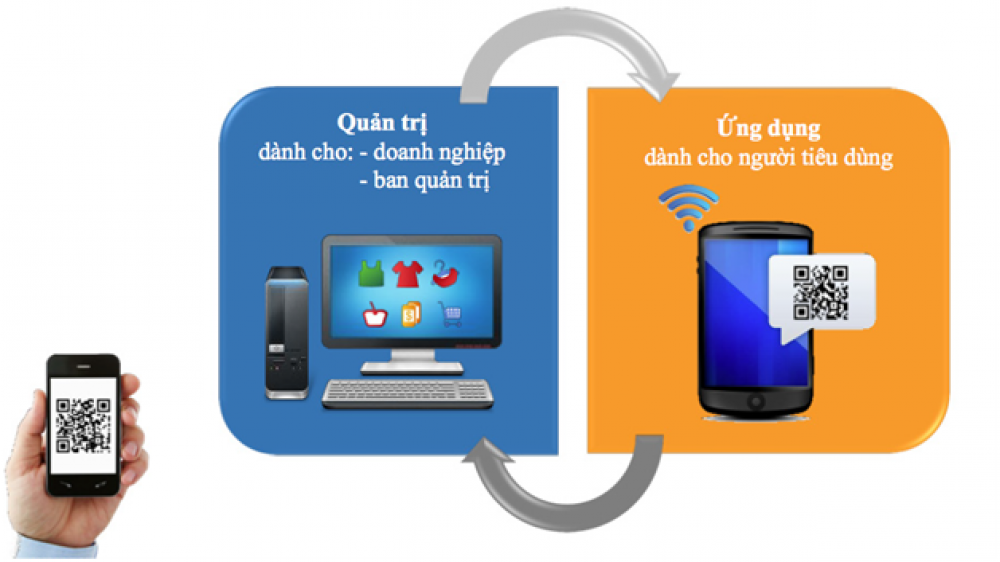 Quản trị
dành cho: - doanh nghiệp
- ban quản trị

Ứng dụng
dành cho người tiêu dùng